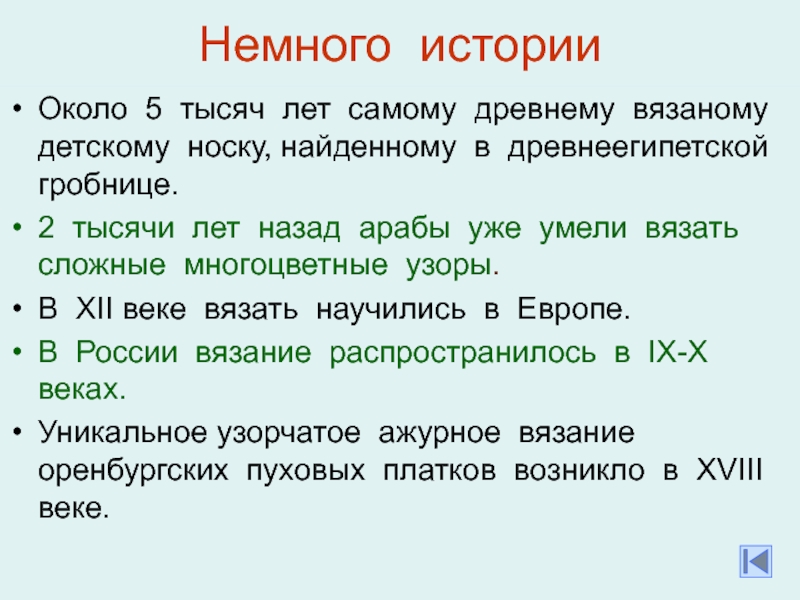 Немного истории

• Около 5 тысяч лет самому древнему вязаному детскому носку, найденному в древнеегипетской гробнице.

• 2 тысячи лет назад арабы уже умели вязать сложные многоцветные узоры.

• В XII веке вязать научились в Европе.

• В России вязание распространилось в IX-X веках.

• Уникальное узорчатое ажурное вязание оренбургских пуховых платков возникло в XVIII веке.